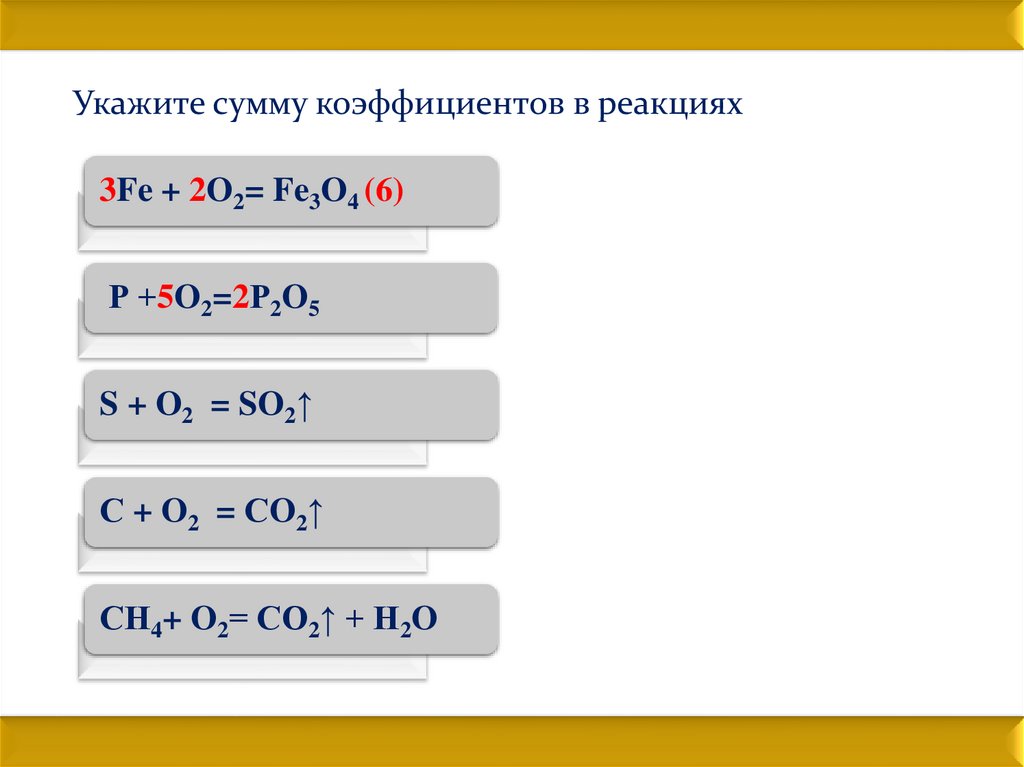 Укажите сумму коэффициентов в реакциях

$3Fe + 2O_2 = Fe_3O_4$ (6)

$P + 5O_2 = 2P_2O_5$

$S + O_2 = SO_2\uparrow$

$C + O_2 = CO_2\uparrow$

$CH_4 + O_2 = CO_2\uparrow + H_2O$